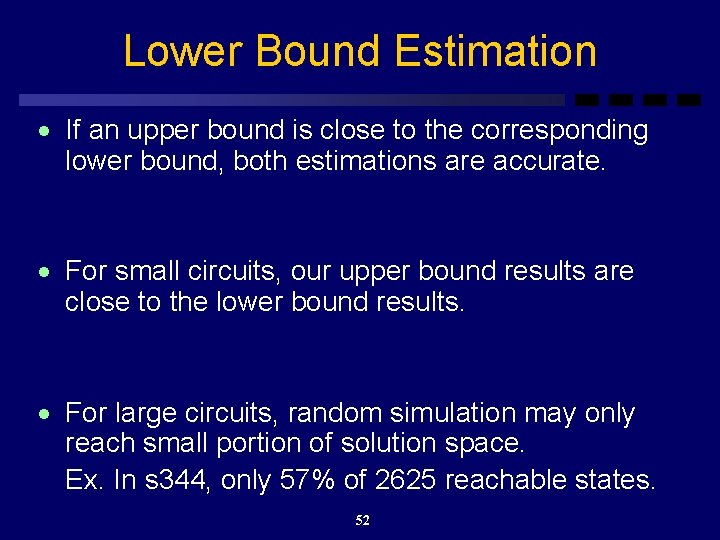 Lower Bound Estimation

- If an upper bound is close to the corresponding lower bound, both estimations are accurate.

- For small circuits, our upper bound results are close to the lower bound results.

- For large circuits, random simulation may only reach small portion of solution space.

Ex. In s344, only 57% of 2625 reachable states.

52